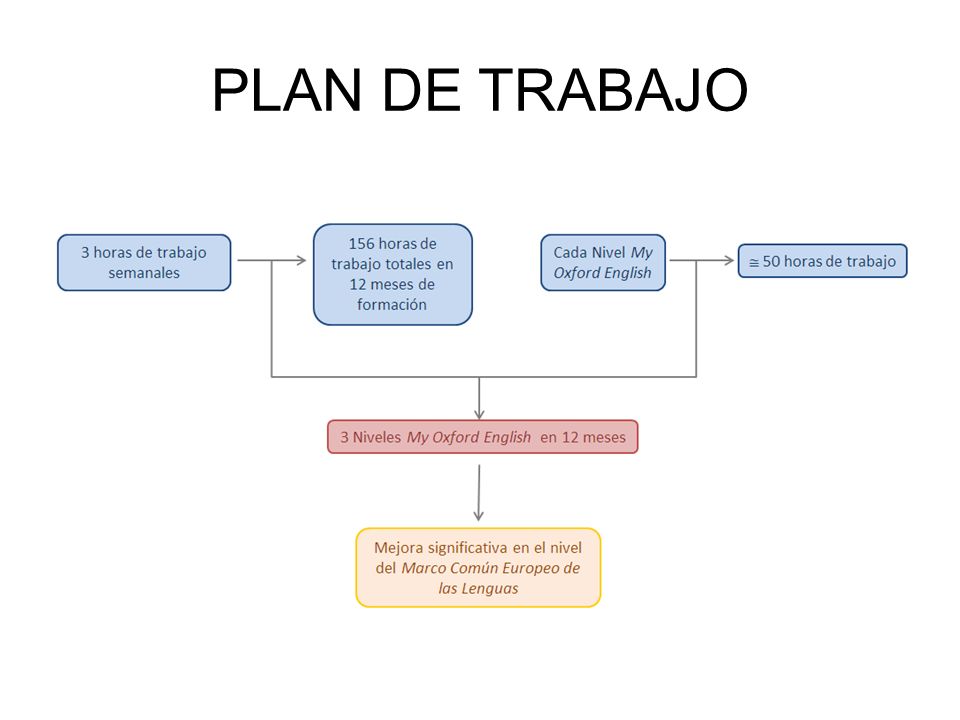 PLAN DE TRABAJO

3 horas de trabajo semanales

156 horas de trabajo totales en 12 meses de formación

Cada Nivel My Oxford English

$\cong$ 50 horas de trabajo

3 Niveles My Oxford English en 12 meses

Mejora significativa en el nivel del Marco Común Europeo de las Lenguas